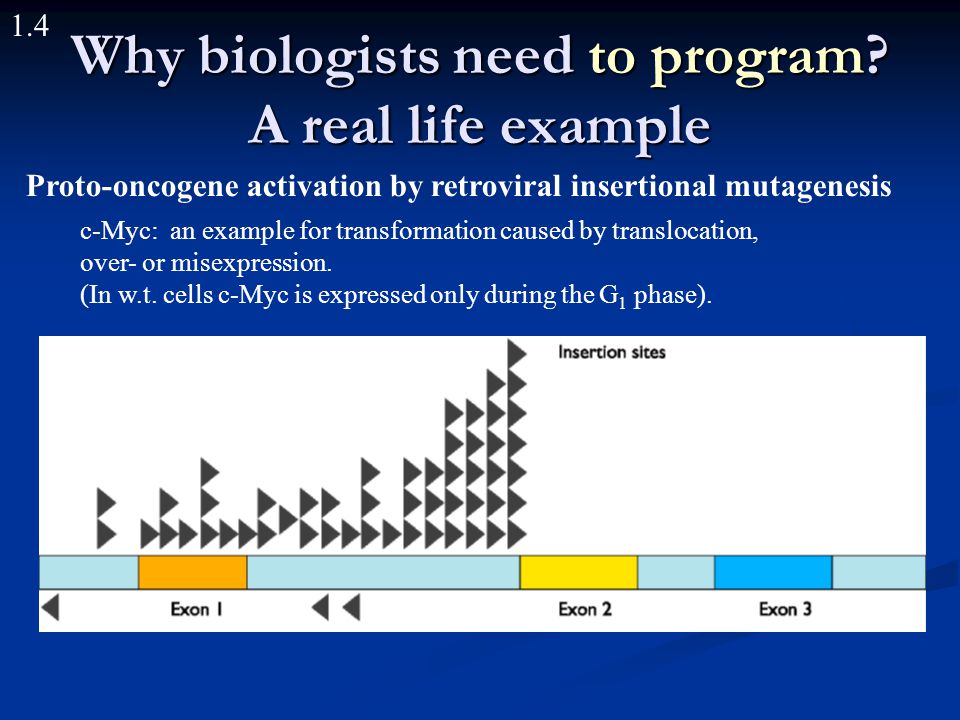 1.4

Why biologists need to program? A real life example

Proto-oncogene activation by retroviral insertional mutagenesis

c-Myc: an example for transformation caused by translocation, over- or misexpression.
(In w.t. cells c-Myc is expressed only during the $G_1$ phase).

Insertion sites

Exon 1

Exon 2

Exon 3